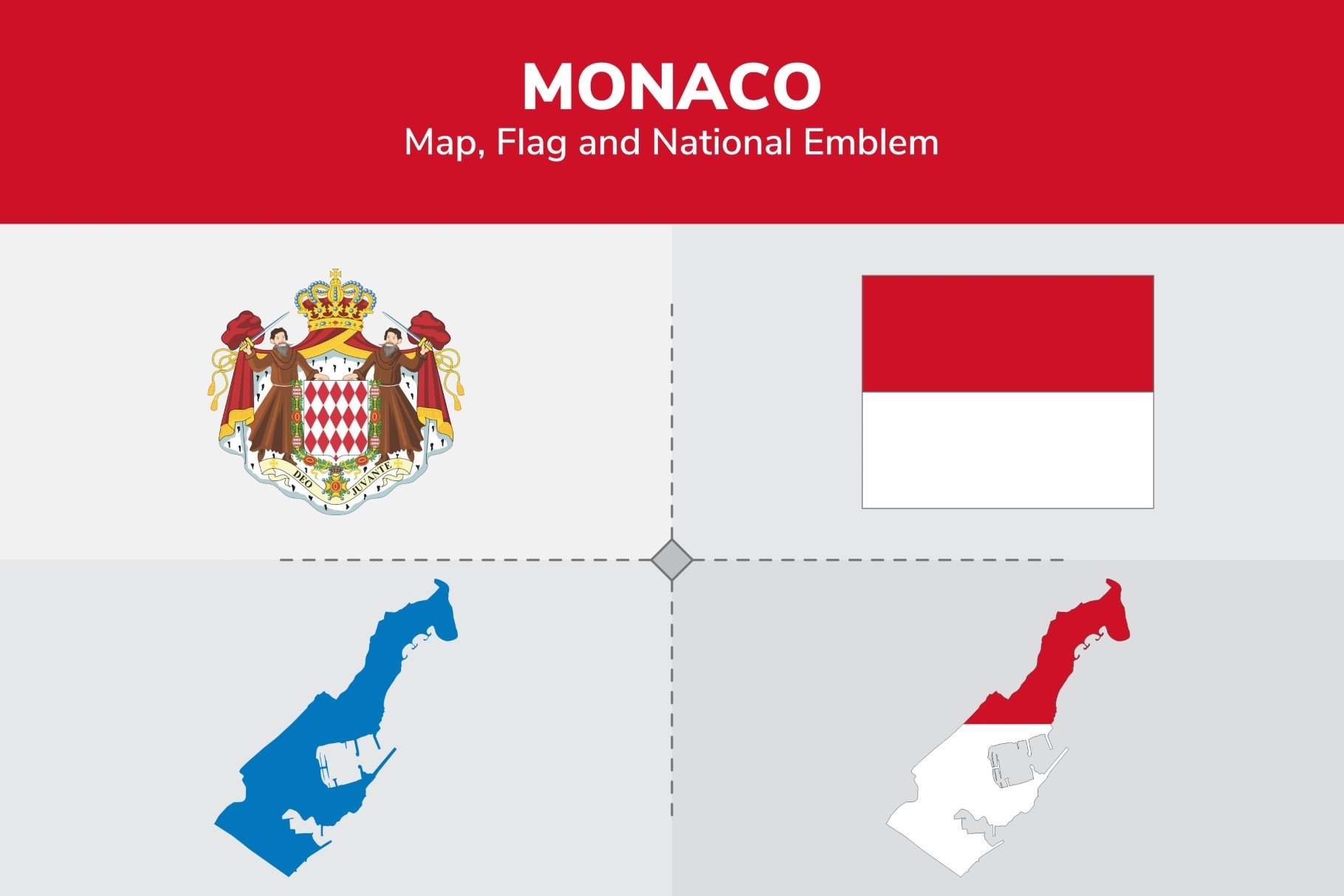 MONACO
Map, Flag and National Emblem

DEO JUVANTE